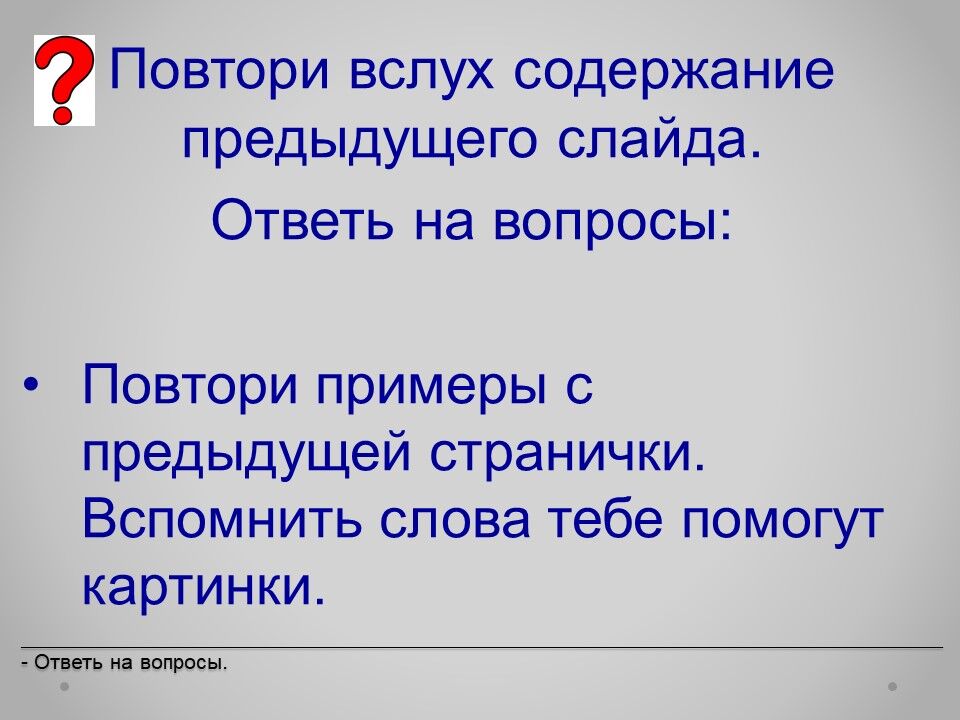 ?

Повтори вслух содержание предыдущего слайда.

Ответь на вопросы:

• Повтори примеры с предыдущей странички. Вспомнить слова тебе помогут картинки.

- Ответь на вопросы.